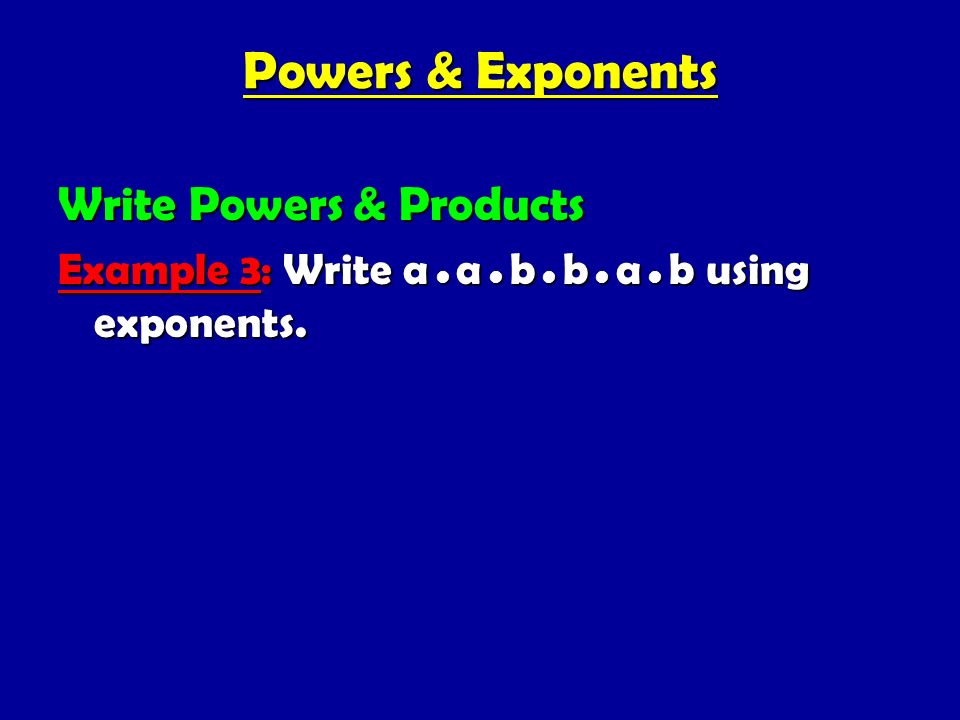 Powers & Exponents

Write Powers & Products

Example 3: Write $a \cdot a \cdot b \cdot b \cdot a \cdot b$ using exponents.